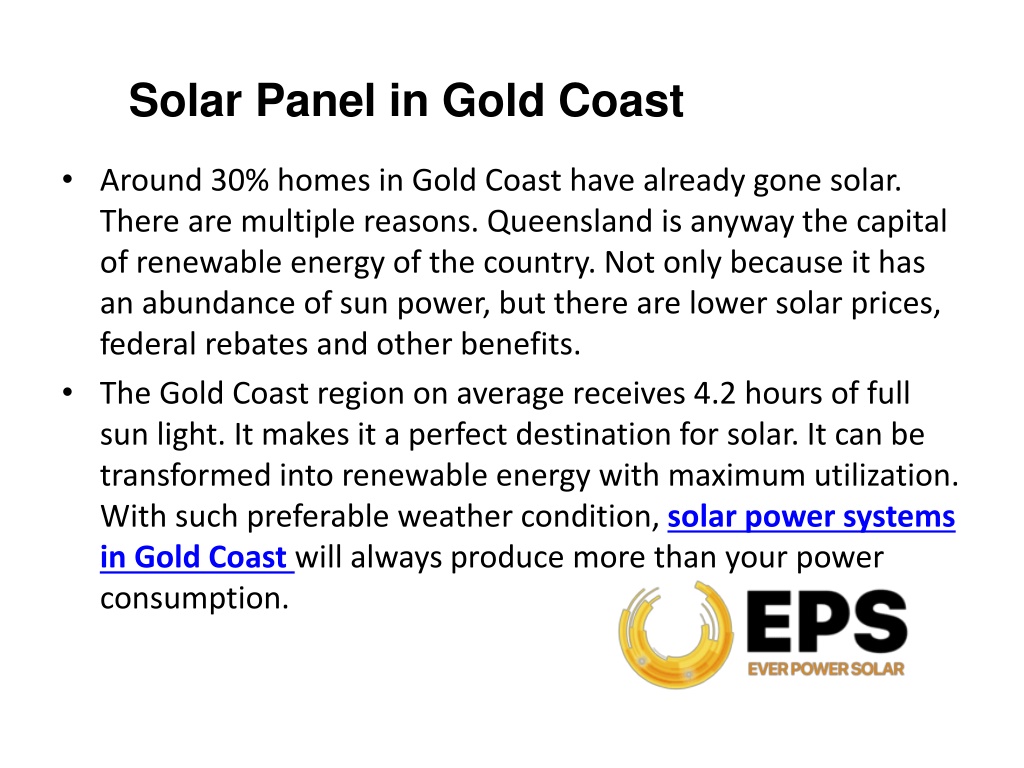 Solar Panel in Gold Coast

• Around 30% homes in Gold Coast have already gone solar. There are multiple reasons. Queensland is anyway the capital of renewable energy of the country. Not only because it has an abundance of sun power, but there are lower solar prices, federal rebates and other benefits.

• The Gold Coast region on average receives 4.2 hours of full sun light. It makes it a perfect destination for solar. It can be transformed into renewable energy with maximum utilization. With such preferable weather condition, solar power systems in Gold Coast will always produce more than your power consumption.

EPS
EVER POWER SOLAR